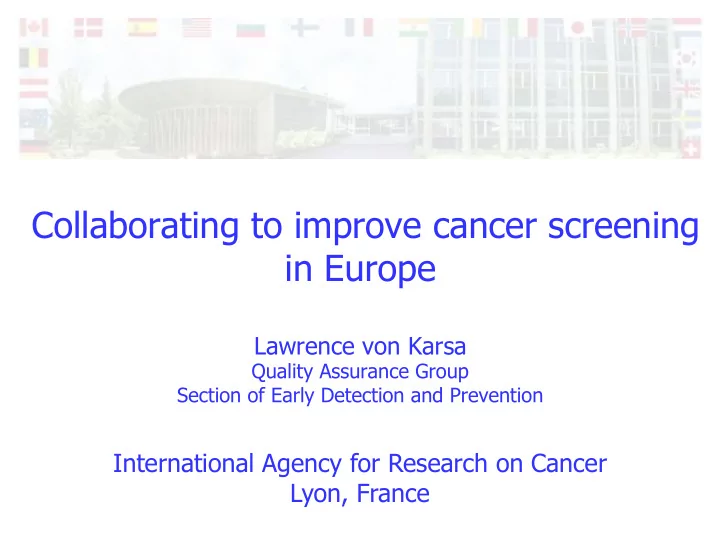 Collaborating to improve cancer screening in Europe

Lawrence von Karsa
Quality Assurance Group
Section of Early Detection and Prevention

International Agency for Research on Cancer
Lyon, France